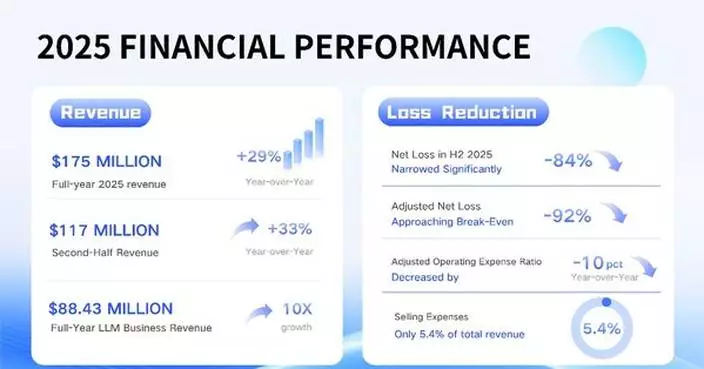 2025 FINANCIAL PERFORMANCE

Revenue

$175 MILLION
Full-year 2025 revenue
+29%
Year-over-Year

$117 MILLION
Second-Half Revenue
+33%
Year-over-Year

$88.43 MILLION
Full-Year LLM Business Revenue
10X
growth

Loss Reduction

Net Loss in H2 2025
Narrowed Significantly
-84%

Adjusted Net Loss
Approaching Break-Even
-92%

Adjusted Operating Expense Ratio
Decreased by
-10 pct
Year-over-Year

Selling Expenses
Only 5.4% of total revenue
5.4%